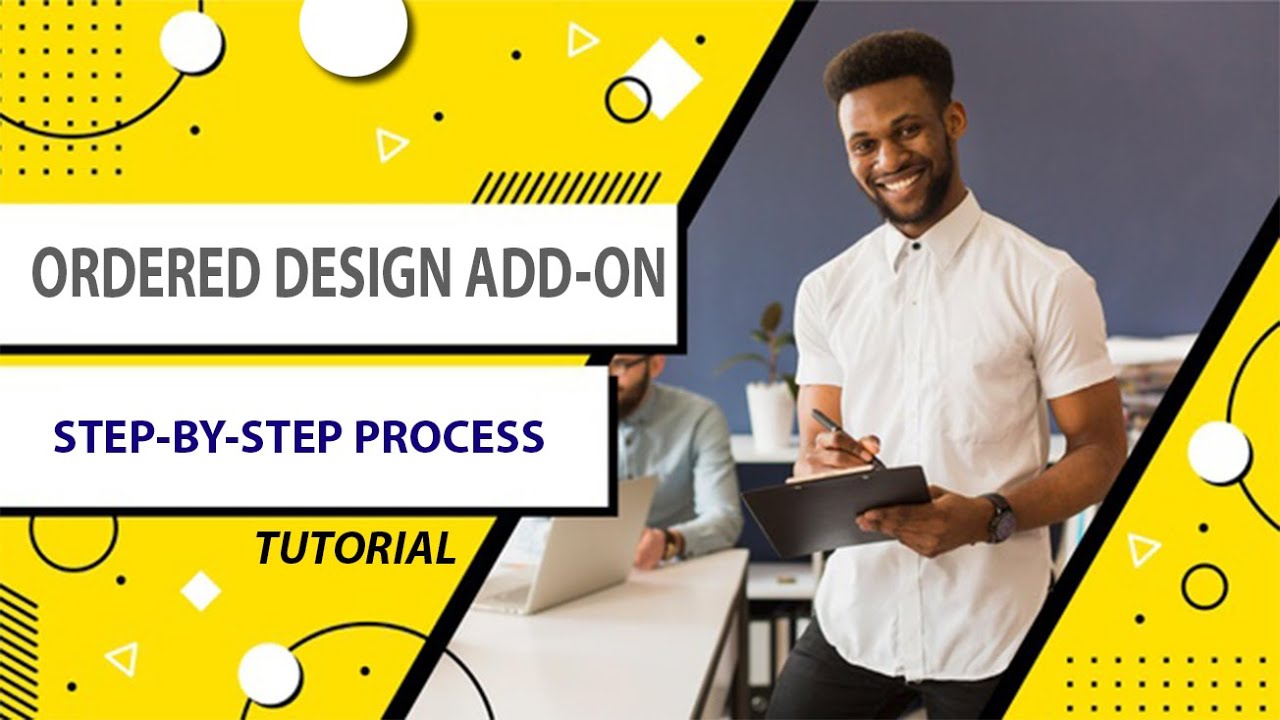 ORDERED DESIGN ADD-ON

STEP-BY-STEP PROCESS

TUTORIAL